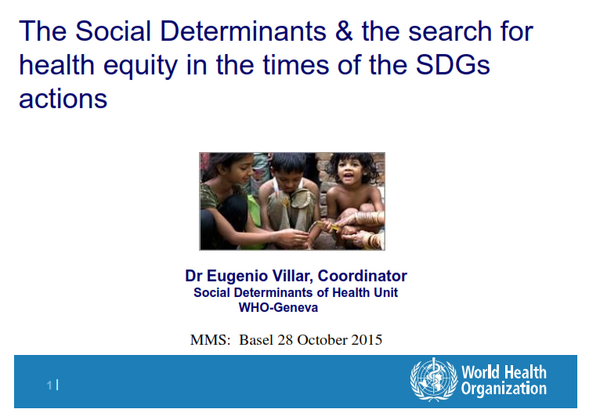 The Social Determinants & the search for health equity in the times of the SDGs actions

Dr Eugenio Villar, Coordinator
Social Determinants of Health Unit
WHO-Geneva

MMS: Basel 28 October 2015

1 |

World Health Organization